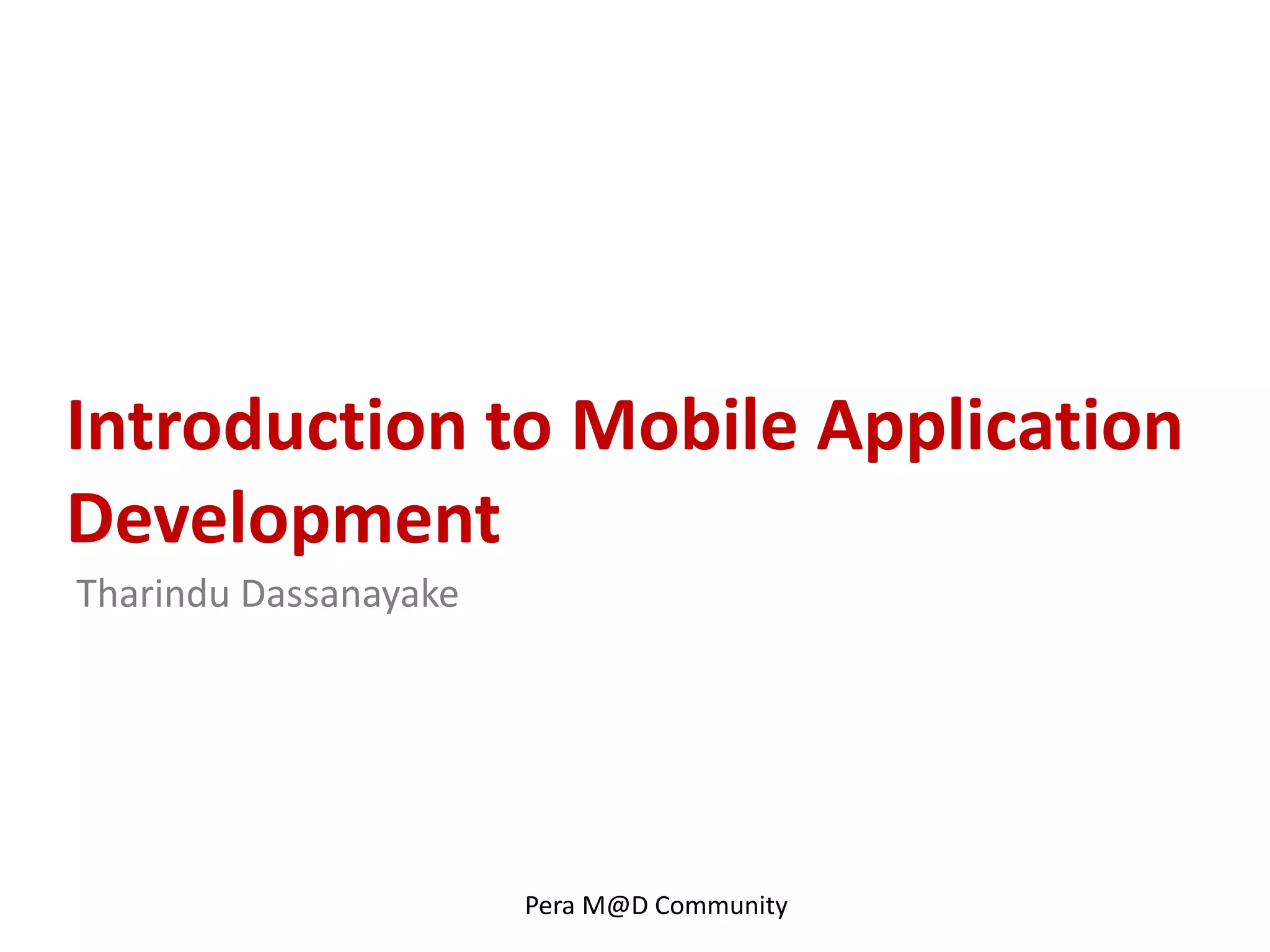 Introduction to Mobile Application Development

Tharindu Dassanayake

Pera M@D Community